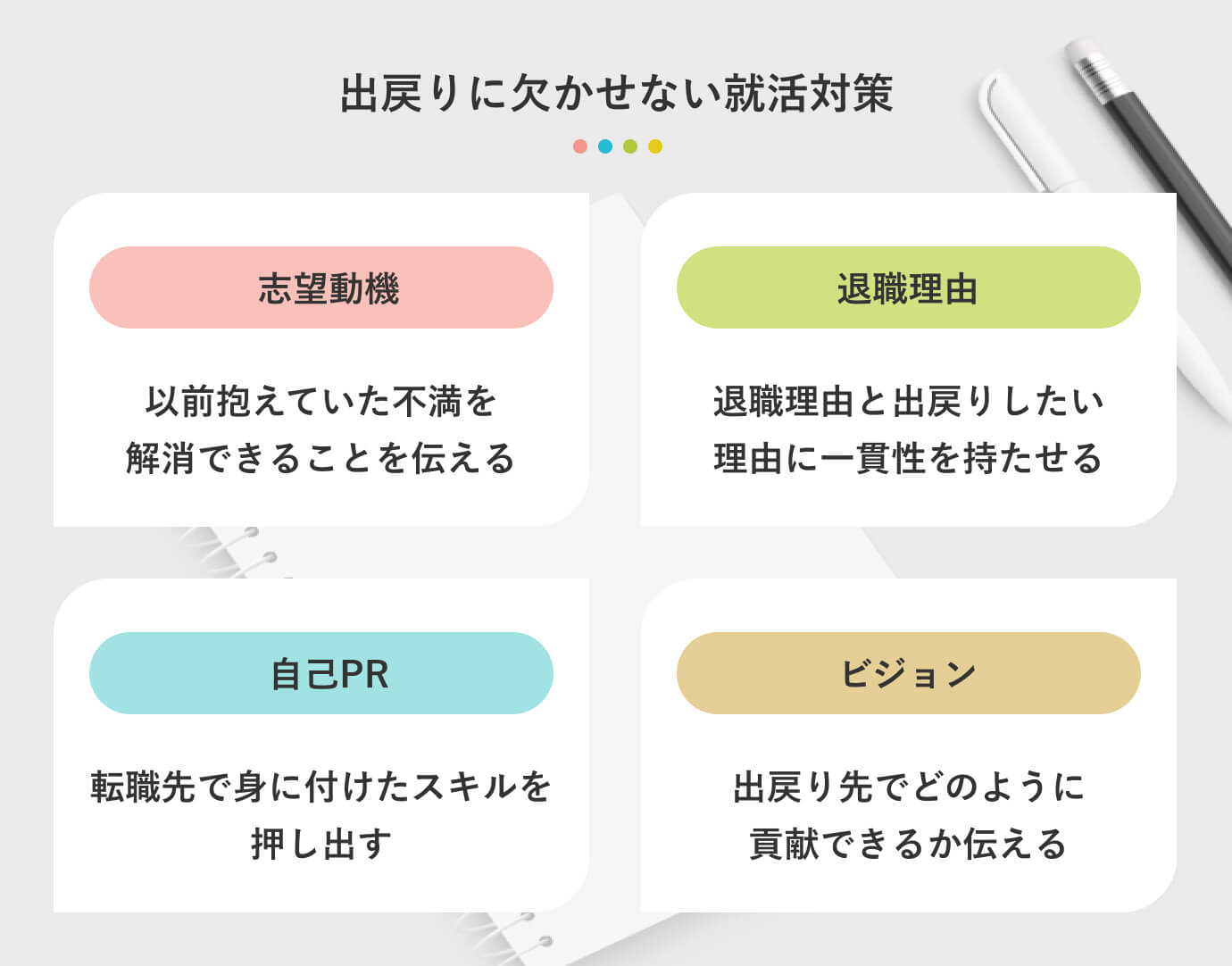 出戻りに欠かせない就活対策

志望動機

以前抱えていた不満を解消できることを伝える

退職理由

退職理由と出戻りしたい理由に一貫性を持たせる

自己PR

転職先で身に付けたスキルを押し出す

ビジョン

出戻り先でどのように貢献できるか伝える